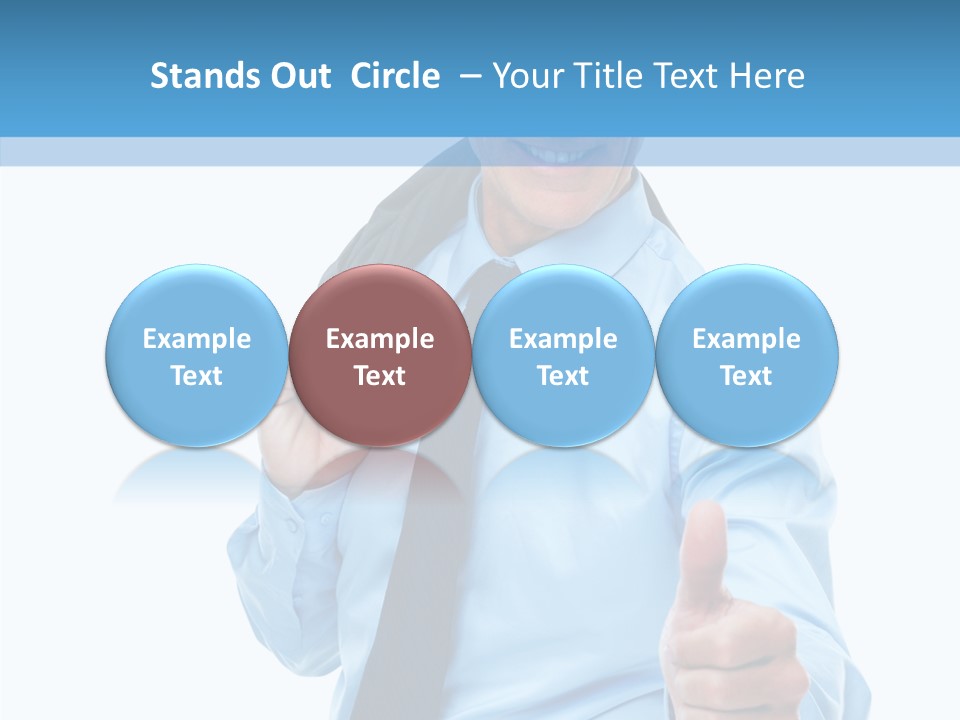 Stands Out  Circle  – Your Title Text Here

Example Text

Example Text

Example Text

Example Text